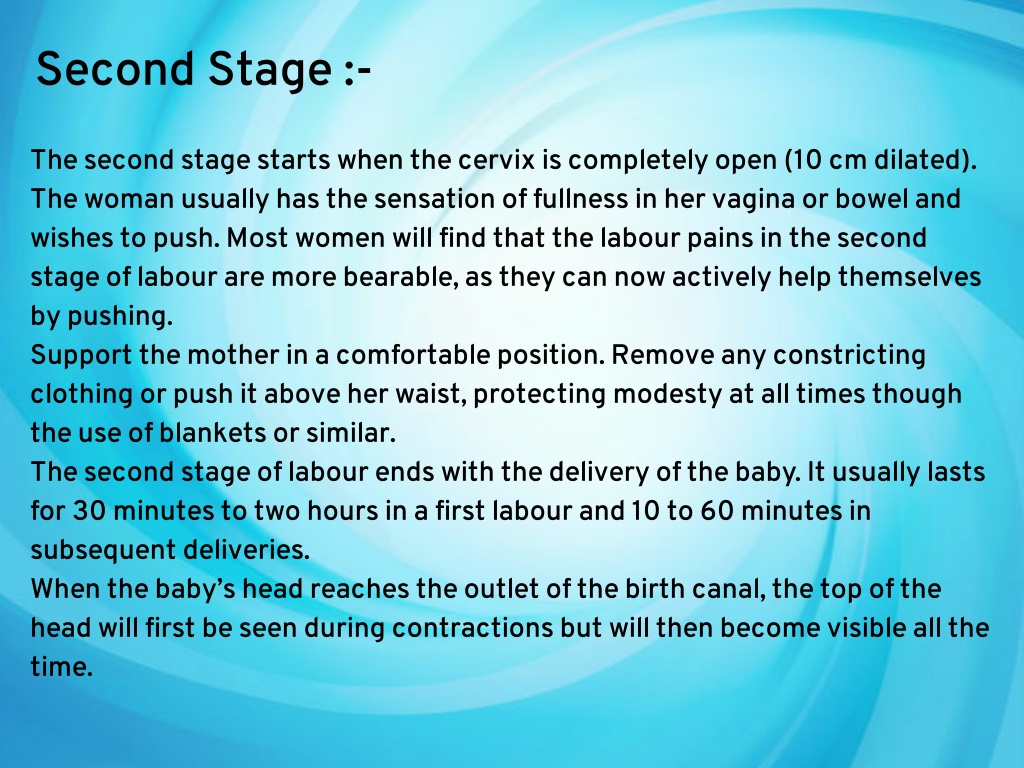 Second Stage :-

The second stage starts when the cervix is completely open (10 cm dilated). The woman usually has the sensation of fullness in her vagina or bowel and wishes to push. Most women will find that the labour pains in the second stage of labour are more bearable, as they can now actively help themselves by pushing.
Support the mother in a comfortable position. Remove any constricting clothing or push it above her waist, protecting modesty at all times though the use of blankets or similar.
The second stage of labour ends with the delivery of the baby. It usually lasts for 30 minutes to two hours in a first labour and 10 to 60 minutes in subsequent deliveries.
When the baby's head reaches the outlet of the birth canal, the top of the head will first be seen during contractions but will then become visible all the time.